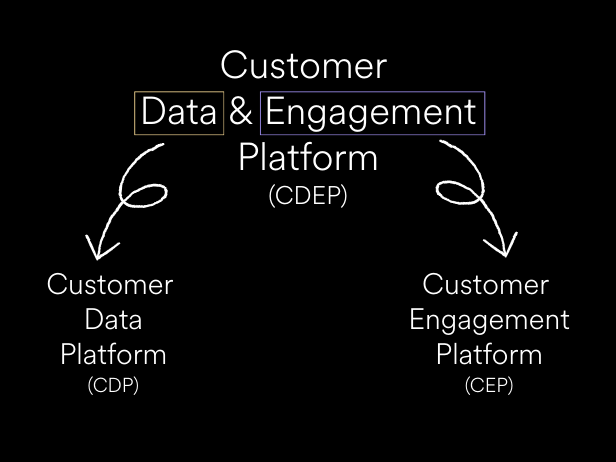 Customer Data & Engagement Platform
(CDEP)

Customer Data Platform
(CDP)

Customer Engagement Platform
(CEP)